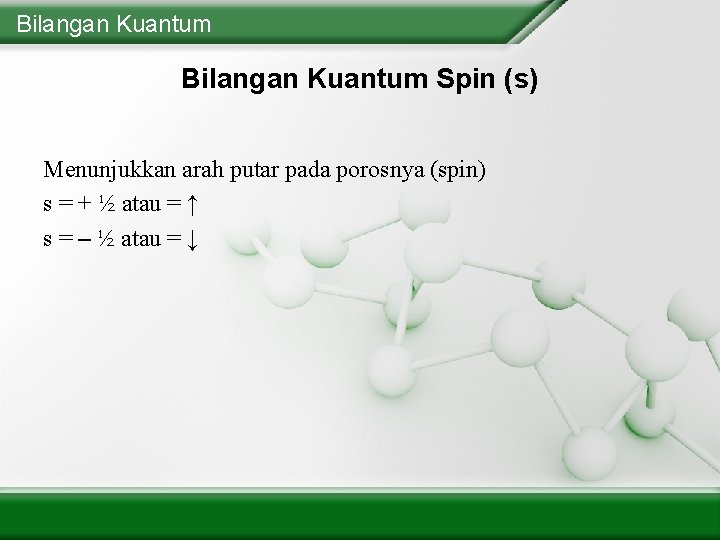 Bilangan Kuantum

Bilangan Kuantum Spin (s)

Menunjukkan arah putar pada porosnya (spin)
s = + ½ atau = ↑
s = – ½ atau = ↓